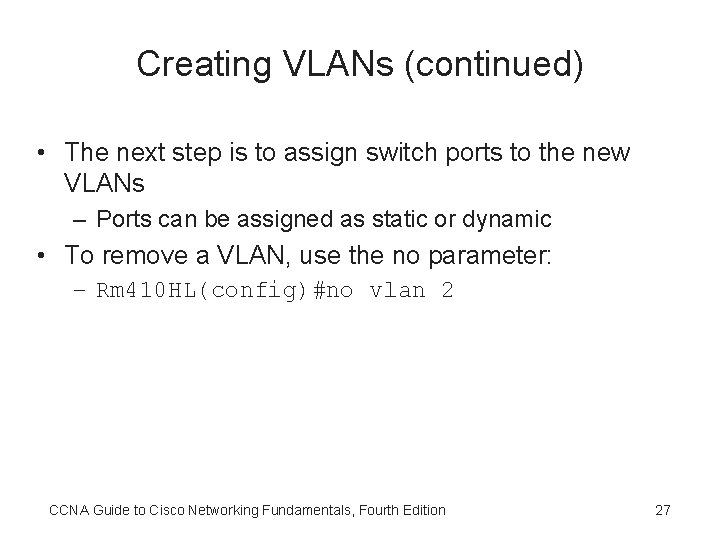 Creating VLANs (continued)

• The next step is to assign switch ports to the new VLANs

– Ports can be assigned as static or dynamic

• To remove a VLAN, use the no parameter:

– Rm410HL(config)#no vlan 2

CCNA Guide to Cisco Networking Fundamentals, Fourth Edition

27